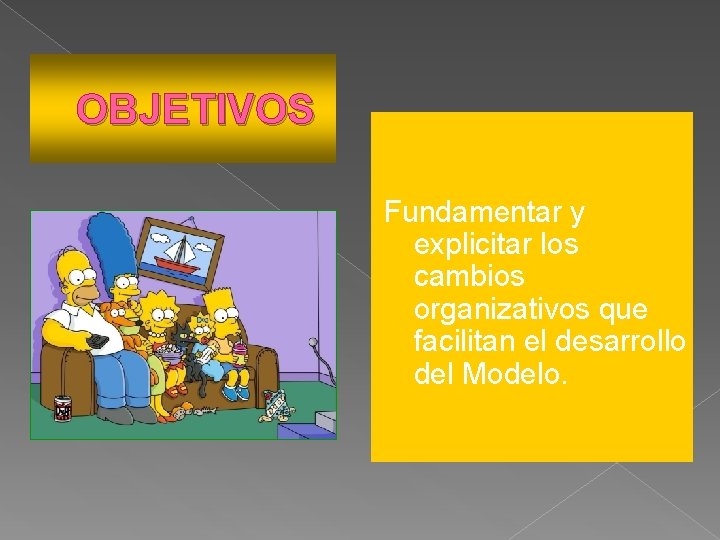 OBJETIVOS

Fundamentar y explicitar los cambios organizativos que facilitan el desarrollo del Modelo.